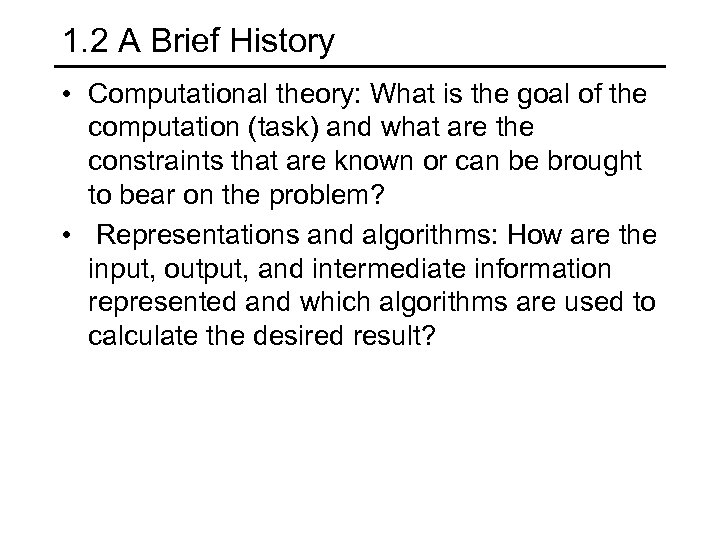 1.2 A Brief History

• Computational theory: What is the goal of the computation (task) and what are the constraints that are known or can be brought to bear on the problem?

• Representations and algorithms: How are the input, output, and intermediate information represented and which algorithms are used to calculate the desired result?